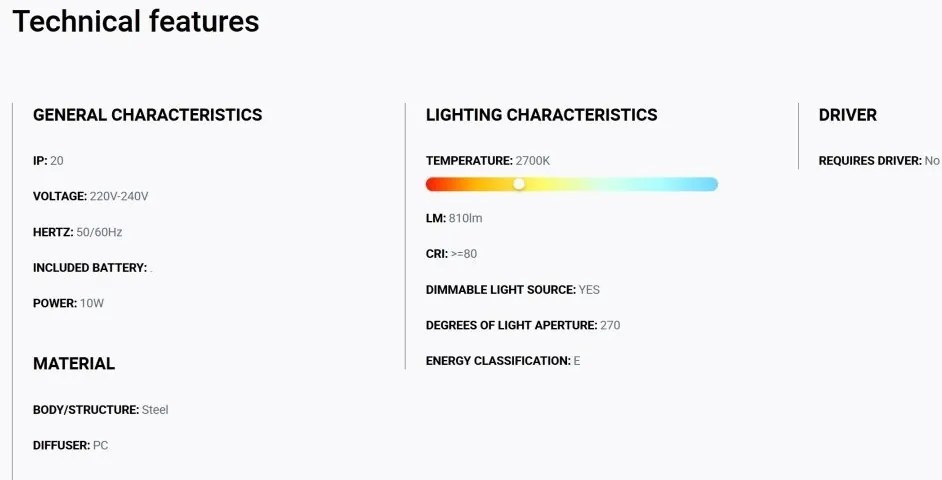 Technical features

GENERAL CHARACTERISTICS

IP: 20

VOLTAGE: 220V-240V

HERTZ: 50/60Hz

INCLUDED BATTERY: .

POWER: 10W

MATERIAL

BODY/STRUCTURE: Steel

DIFFUSER: PC

LIGHTING CHARACTERISTICS

TEMPERATURE: 2700K

LM: 810lm

CRI: >=80

DIMMABLE LIGHT SOURCE: YES

DEGREES OF LIGHT APERTURE: 270

ENERGY CLASSIFICATION: E

DRIVER

REQUIRES DRIVER: No